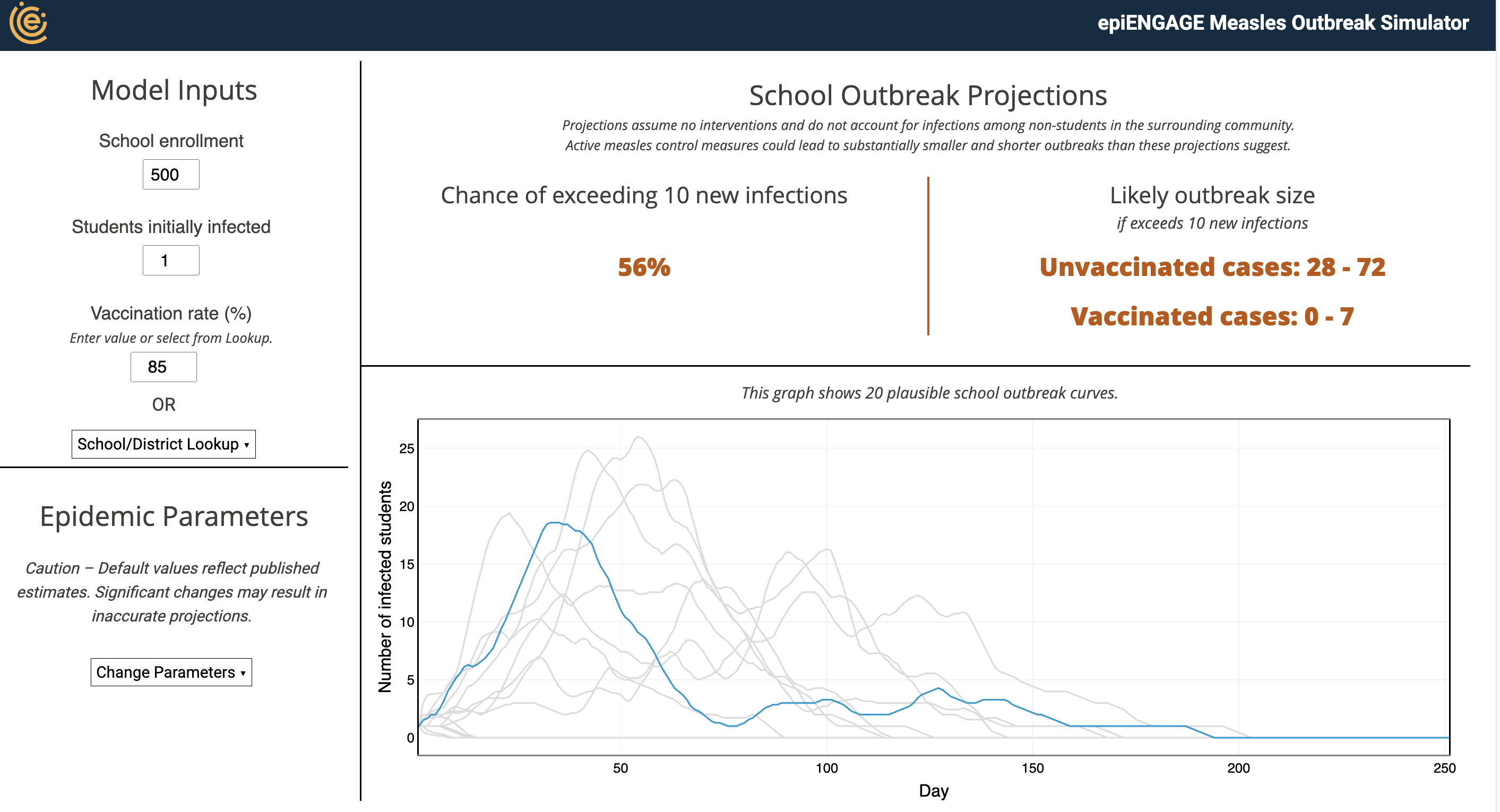 epiENGAGE Measles Outbreak Simulator

Model Inputs

School enrollment

500

Students initially infected

1

Vaccination rate (%)

Enter value or select from Lookup.

85

OR

School/District Lookup ▾

Epidemic Parameters

Caution – Default values reflect published estimates. Significant changes may result in inaccurate projections.

Change Parameters ▾

School Outbreak Projections

Projections assume no interventions and do not account for infections among non-students in the surrounding community. Active measles control measures could lead to substantially smaller and shorter outbreaks than these projections suggest.

Chance of exceeding 10 new infections

56%

Likely outbreak size

if exceeds 10 new infections

Unvaccinated cases: 28 - 72

Vaccinated cases: 0 - 7

This graph shows 20 plausible school outbreak curves.

Number of infected students

25
20
15
10
5
0

50
100
150
200
250

Day